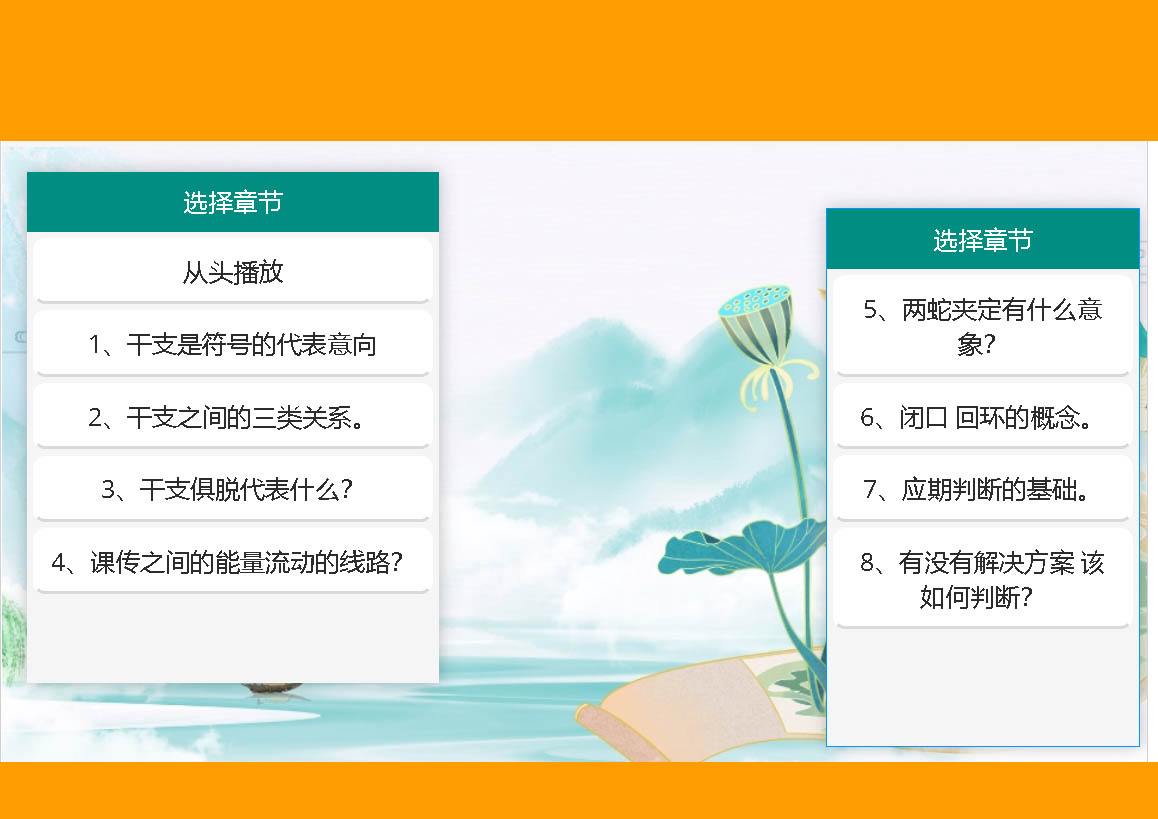 选择章节

从头播放

1、干支是符号的代表意向

2、干支之间的三类关系。

3、干支俱脱代表什么？

4、课传之间的能量流动的线路？

选择章节

5、两蛇夹定有什么意象？

6、闭口 回环的概念。

7、应期判断的基础。

8、有没有解决方案 该如何判断？